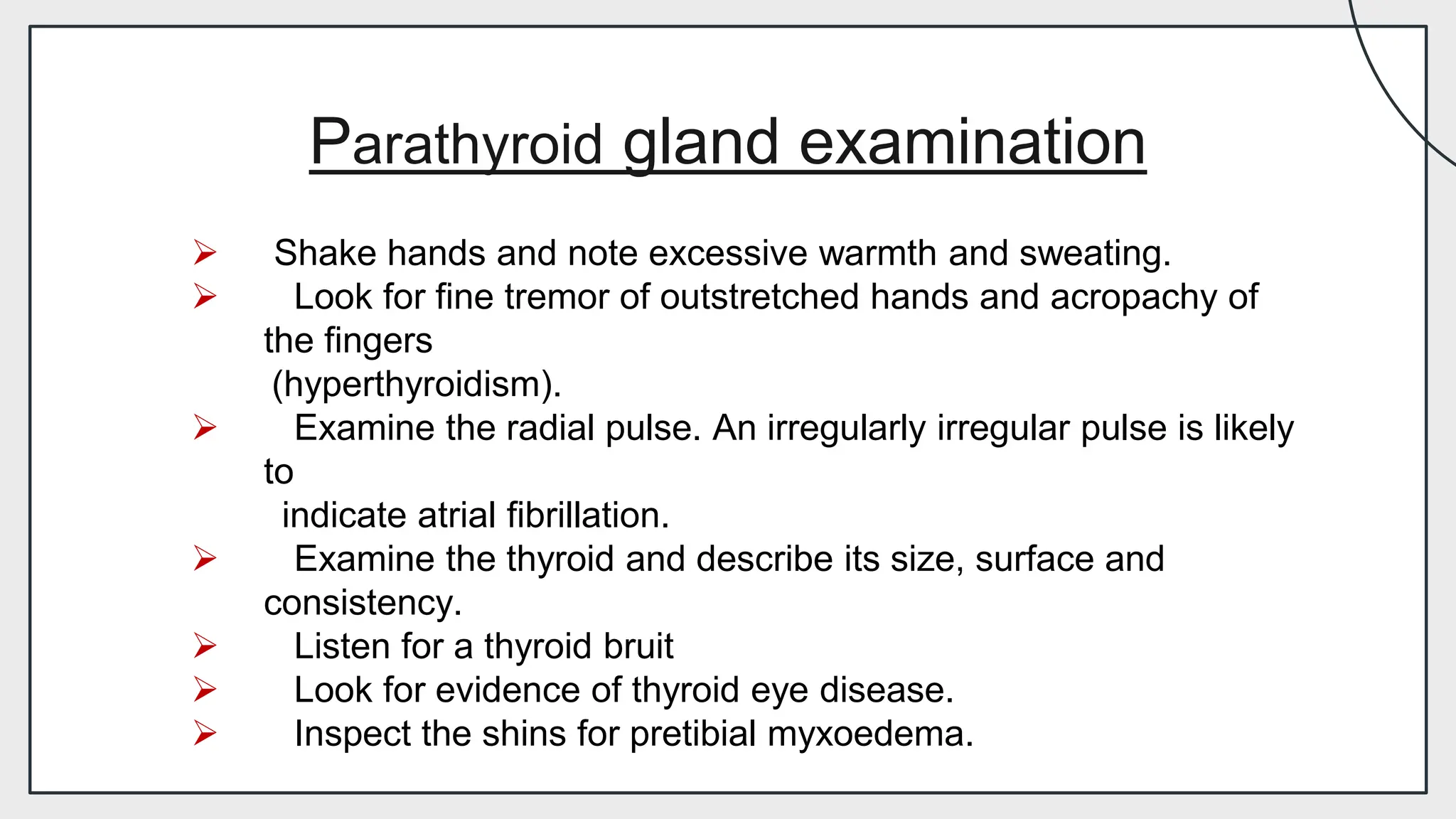 Parathyroid gland examination

➢ Shake hands and note excessive warmth and sweating.
➢ Look for fine tremor of outstretched hands and acropachy of the fingers (hyperthyroidism).
➢ Examine the radial pulse. An irregularly irregular pulse is likely to indicate atrial fibrillation.
➢ Examine the thyroid and describe its size, surface and consistency.
➢ Listen for a thyroid bruit
➢ Look for evidence of thyroid eye disease.
➢ Inspect the shins for pretibial myxoedema.